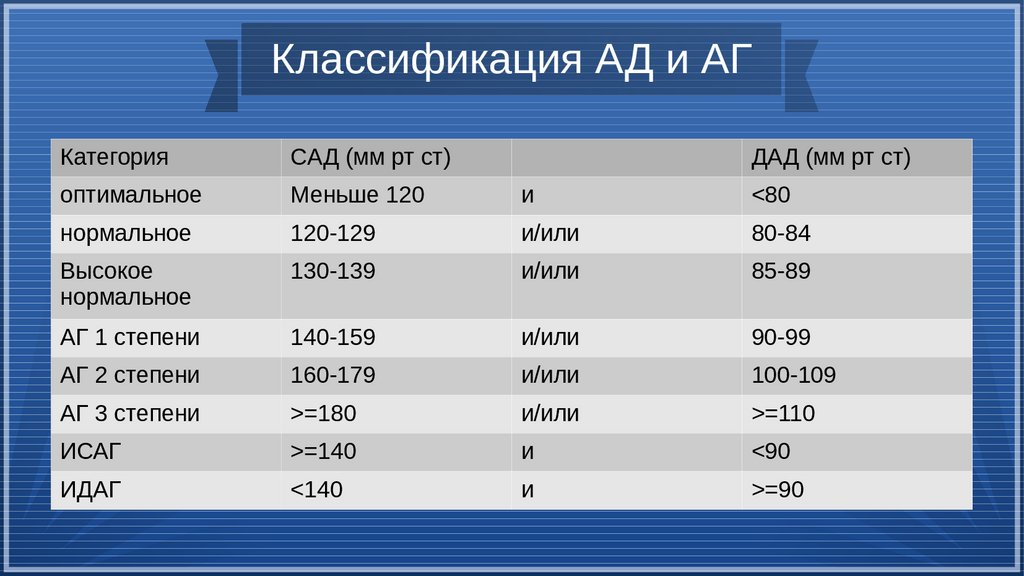 Классификация АД и АГ

| Категория | САД (мм рт ст) | | ДАД (мм рт ст) |
|---|---|---|---|
| оптимальное | Меньше 120 | и | <80 |
| нормальное | 120-129 | и/или | 80-84 |
| Высокое нормальное | 130-139 | и/или | 85-89 |
| АГ 1 степени | 140-159 | и/или | 90-99 |
| АГ 2 степени | 160-179 | и/или | 100-109 |
| АГ 3 степени | >=180 | и/или | >=110 |
| ИСАГ | >=140 | и | <90 |
| ИДАГ | <140 | и | >=90 |